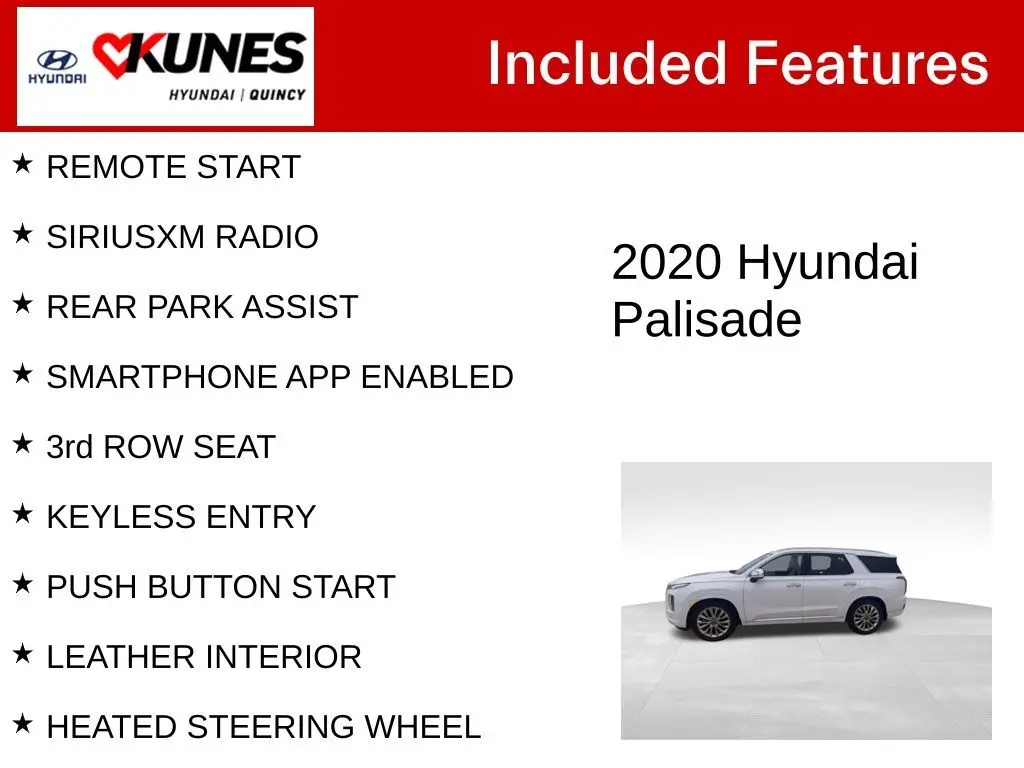 HYUNDAI KUNES HYUNDAI | QUINCY

Included Features

★ REMOTE START

★ SIRIUSXM RADIO

★ REAR PARK ASSIST

★ SMARTPHONE APP ENABLED

★ 3rd ROW SEAT

★ KEYLESS ENTRY

★ PUSH BUTTON START

★ LEATHER INTERIOR

★ HEATED STEERING WHEEL

2020 Hyundai Palisade